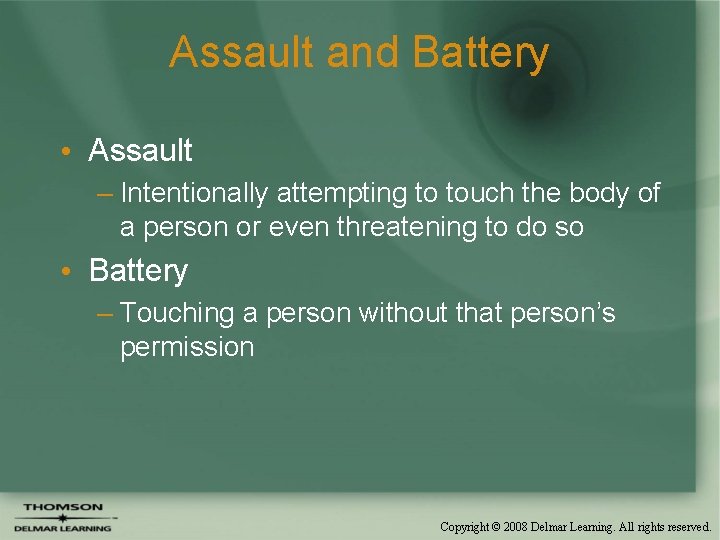 Assault and Battery

• Assault
– Intentionally attempting to touch the body of a person or even threatening to do so

• Battery
– Touching a person without that person's permission

THOMSON
DELMAR LEARNING

Copyright © 2008 Delmar Learning. All rights reserved.